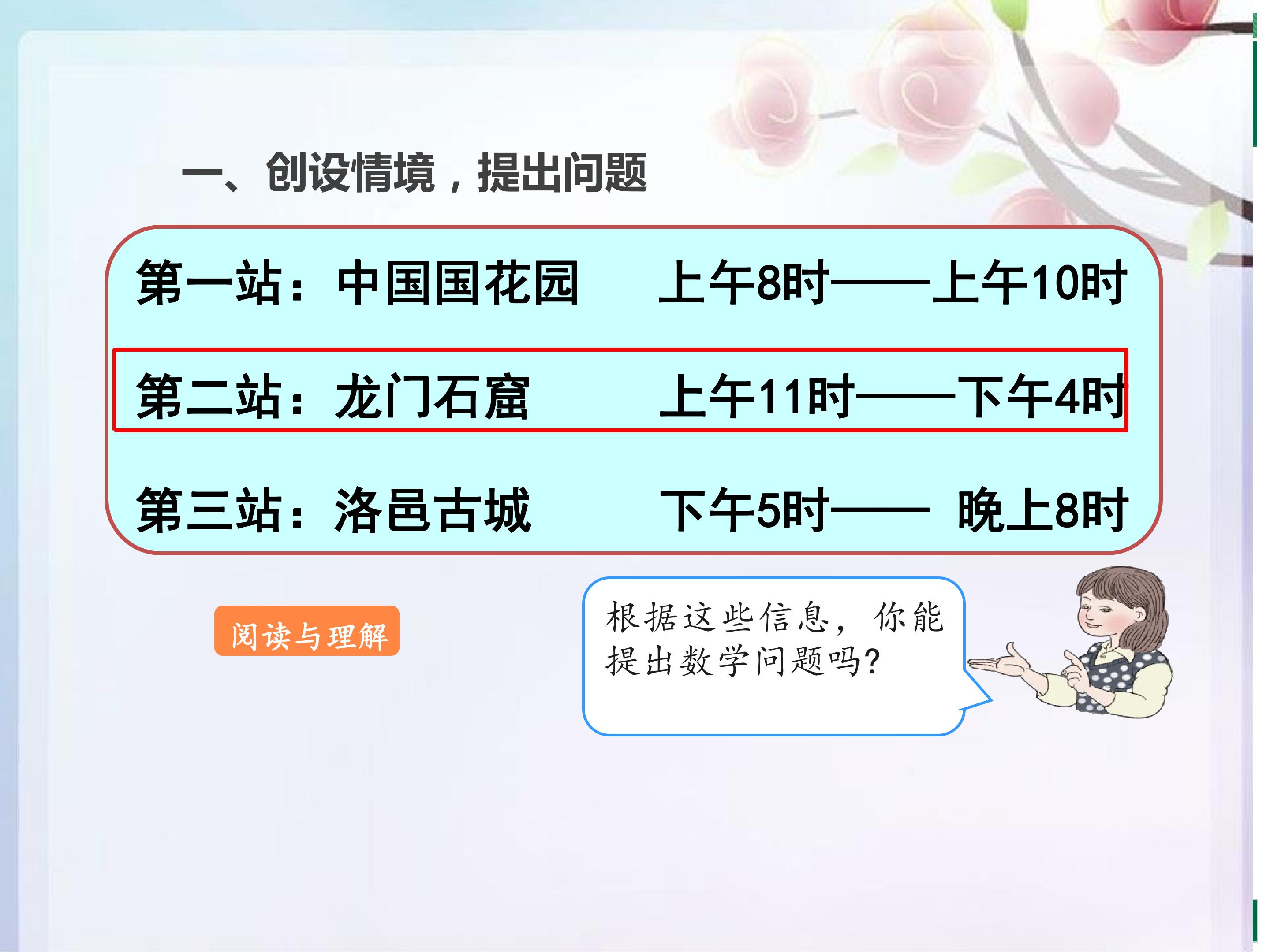 一、创设情境，提出问题

第一站：中国国花园　　上午8时——上午10时

第二站：龙门石窟　　上午11时——下午4时

第三站：洛邑古城　　下午5时—— 晚上8时

阅读与理解

根据这些信息，你能提出数学问题吗?